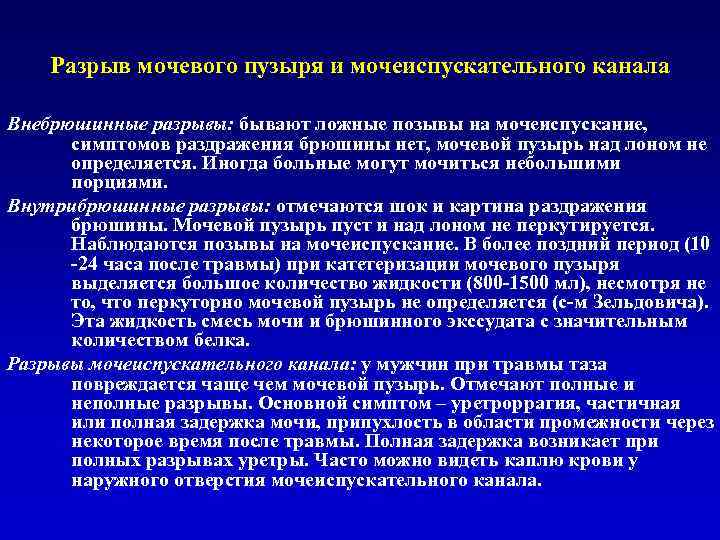 Разрыв мочевого пузыря и мочеиспускательного канала

Внебрюшинные разрывы: бывают ложные позывы на мочеиспускание, симптомов раздражения брюшины нет, мочевой пузырь над лоном не определяется. Иногда больные могут мочиться небольшими порциями.

Внутрибрюшинные разрывы: отмечаются шок и картина раздражения брюшины. Мочевой пузырь пуст и над лоном не перкутируется. Наблюдаются позывы на мочеиспускание. В более поздний период (10 -24 часа после травмы) при катетеризации мочевого пузыря выделяется большое количество жидкости (800-1500 мл), несмотря не то, что перкуторно мочевой пузырь не определяется (с-м Зельдовича). Эта жидкость смесь мочи и брюшинного экссудата с значительным количеством белка.

Разрывы мочеиспускательного канала: у мужчин при травмы таза повреждается чаще чем мочевой пузырь. Отмечают полные и неполные разрывы. Основной симптом – уретроррагия, частичная или полная задержка мочи, припухлость в области промежности через некоторое время после травмы. Полная задержка возникает при полных разрывах уретры. Часто можно видеть каплю крови у наружного отверстия мочеиспускательного канала.